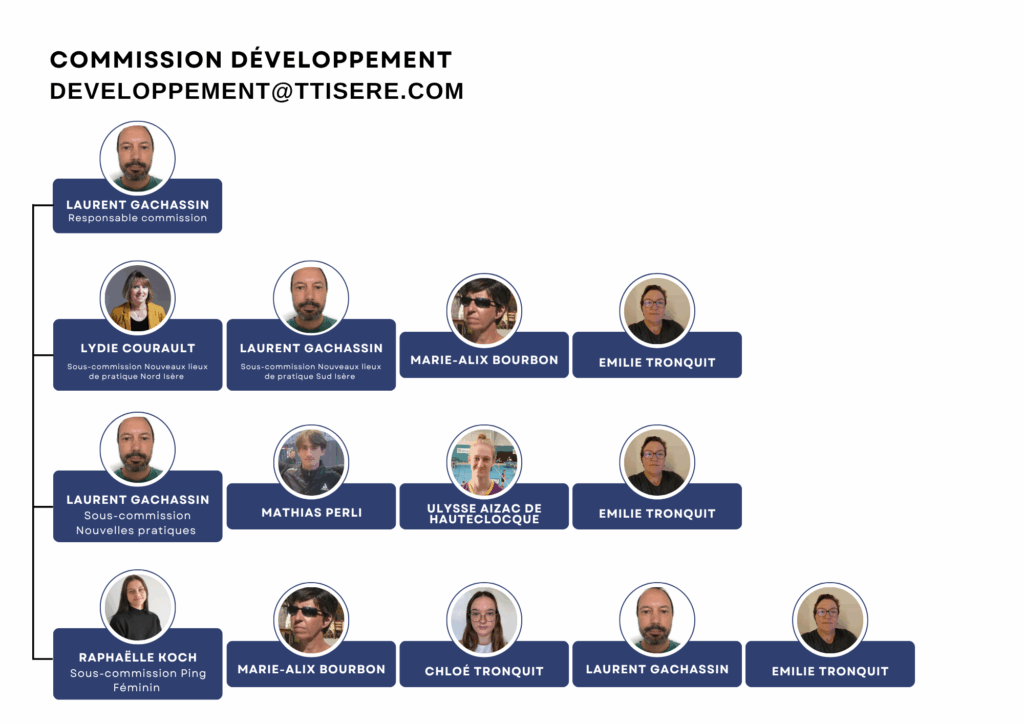 COMMISSION DÉVELOPPEMENT
DEVELOPPEMENT@TTISERE.COM

LAURENT GACHASSIN
Responsable commission

LYDIE COURAULT
Sous-commission Nouveaux lieux de pratique Nord Isère

LAURENT GACHASSIN
Sous-commission Nouveaux lieux de pratique Sud Isère

MARIE-ALIX BOURBON

EMILIE TRONQUIT

LAURENT GACHASSIN
Sous-commission Nouvelles pratiques

MATHIAS PERLI

ULYSSE AIZAC DE HAUTECLOCQUE

EMILIE TRONQUIT

RAPHAËLLE KOCH
Sous-commission Ping Féminin

MARIE-ALIX BOURBON

CHLOÉ TRONQUIT

LAURENT GACHASSIN

EMILIE TRONQUIT